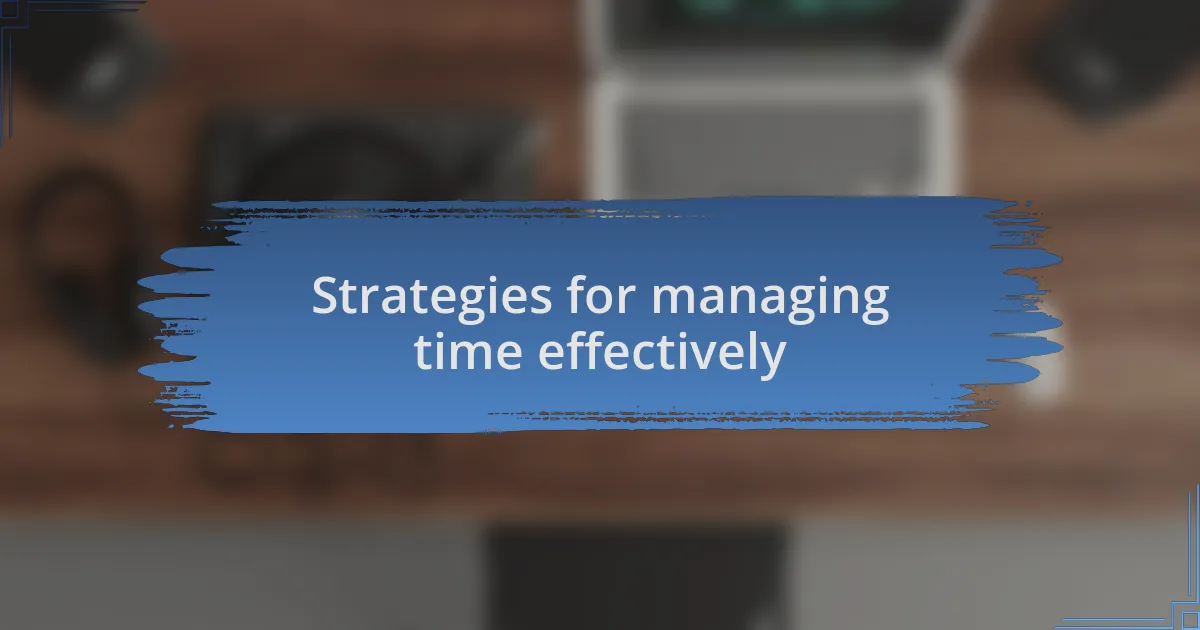 Strategies for managing time effectively